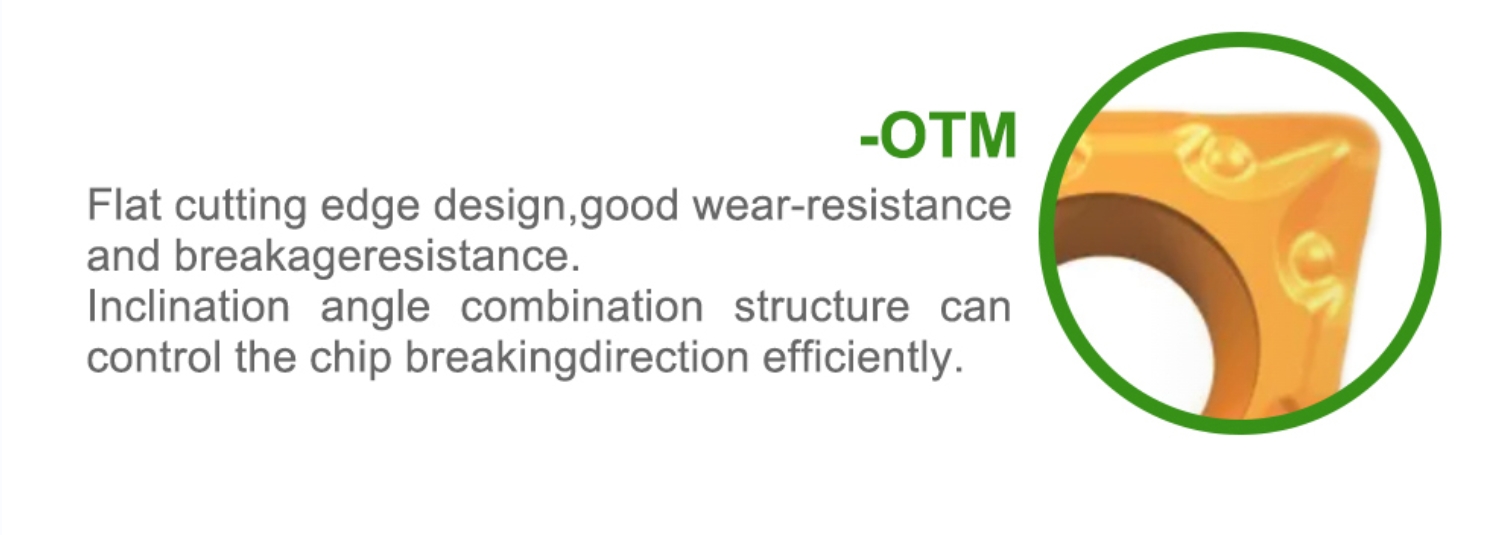 -OTM

Flat cutting edge design,good wear-resistance and breakageresistance.
Inclination angle combination structure can control the chip breakingdirection efficiently.